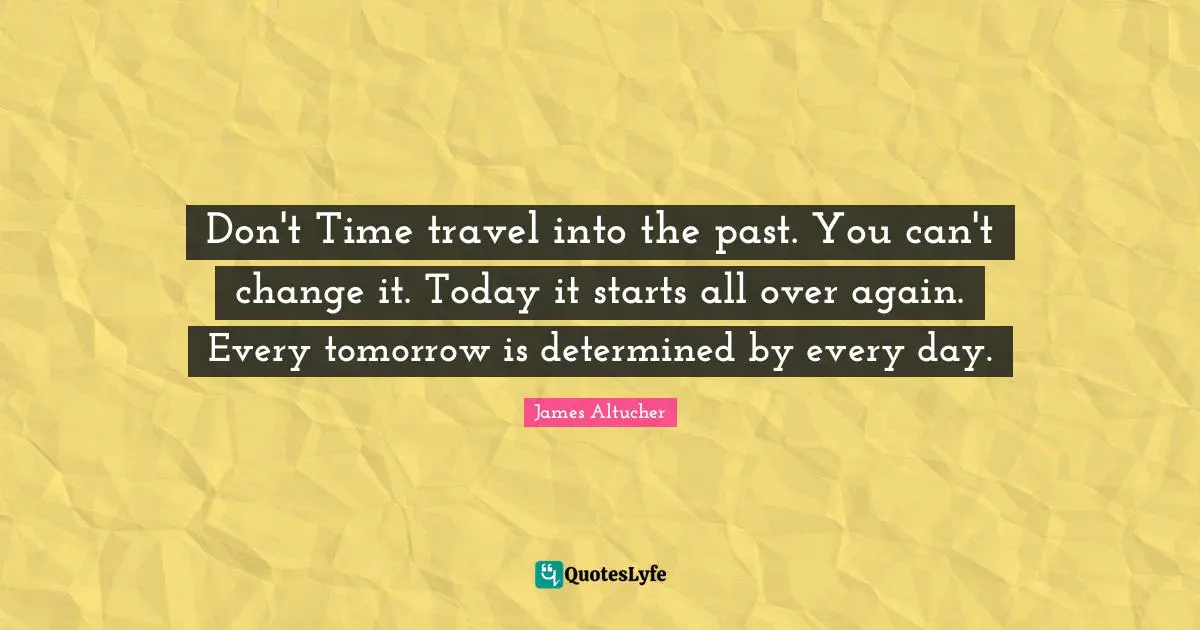 Don't Time travel into the past. You can't change it. Today it starts all over again. Every tomorrow is determined by every day.

James Altucher

QuotesLyfe